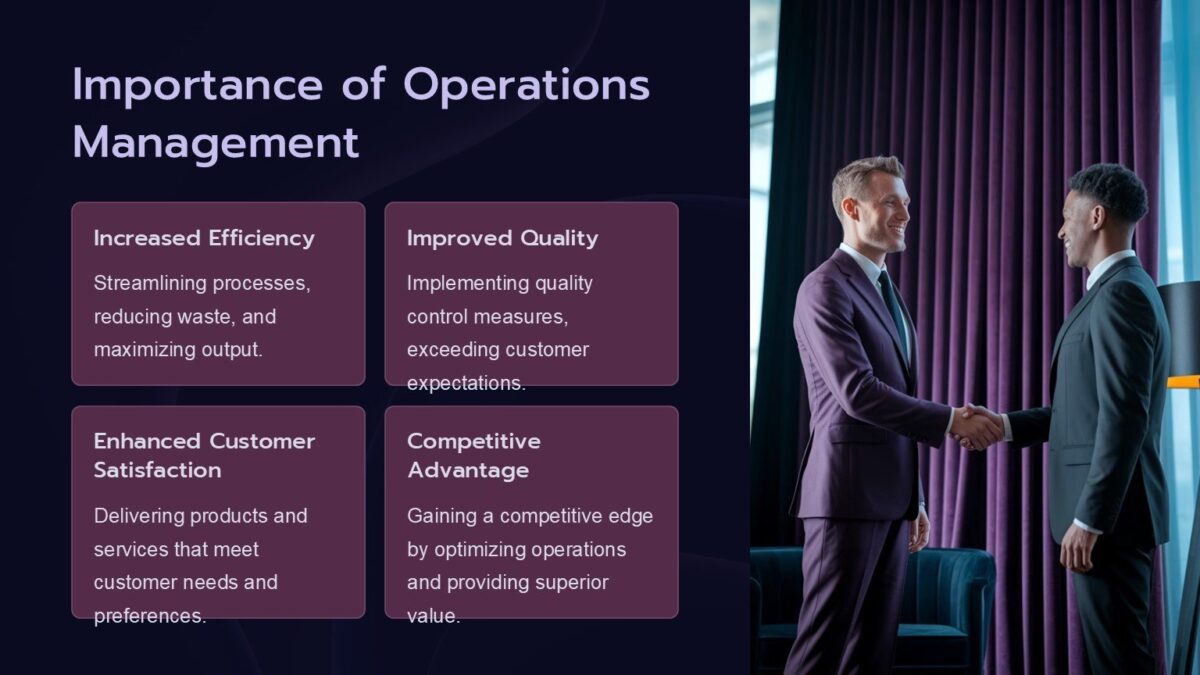 Importance of Operations Management

Increased Efficiency

Streamlining processes, reducing waste, and maximizing output.

Improved Quality

Implementing quality control measures, exceeding customer expectations.

Enhanced Customer Satisfaction

Delivering products and services that meet customer needs and preferences.

Competitive Advantage

Gaining a competitive edge by optimizing operations and providing superior value.